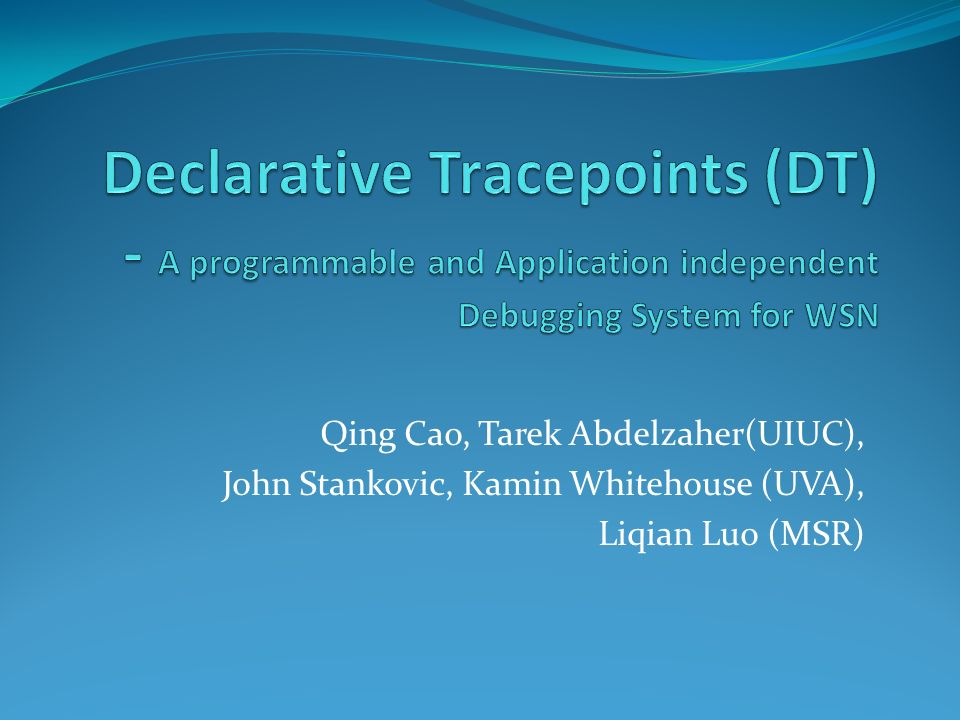 Declarative Tracepoints (DT) - A programmable and Application independent Debugging System for WSN

Qing Cao, Tarek Abdelzaher(UIUC),
John Stankovic, Kamin Whitehouse (UVA),
Liqian Luo (MSR)